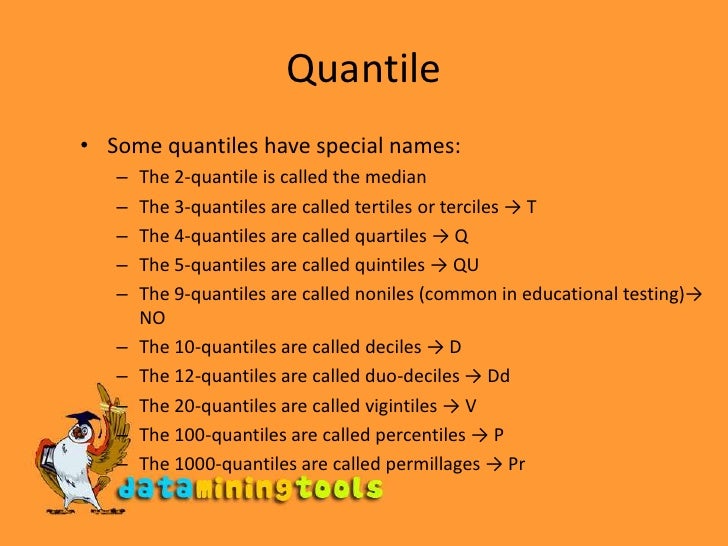 Quantile

• Some quantiles have special names:
– The 2-quantile is called the median
– The 3-quantiles are called tertiles or terciles → T
– The 4-quantiles are called quartiles → Q
– The 5-quantiles are called quintiles → QU
– The 9-quantiles are called noniles (common in educational testing)→ NO
– The 10-quantiles are called deciles → D
– The 12-quantiles are called duo-deciles → Dd
– The 20-quantiles are called vigintiles → V
– The 100-quantiles are called percentiles → P
– The 1000-quantiles are called permillages → Pr

dataminingtools